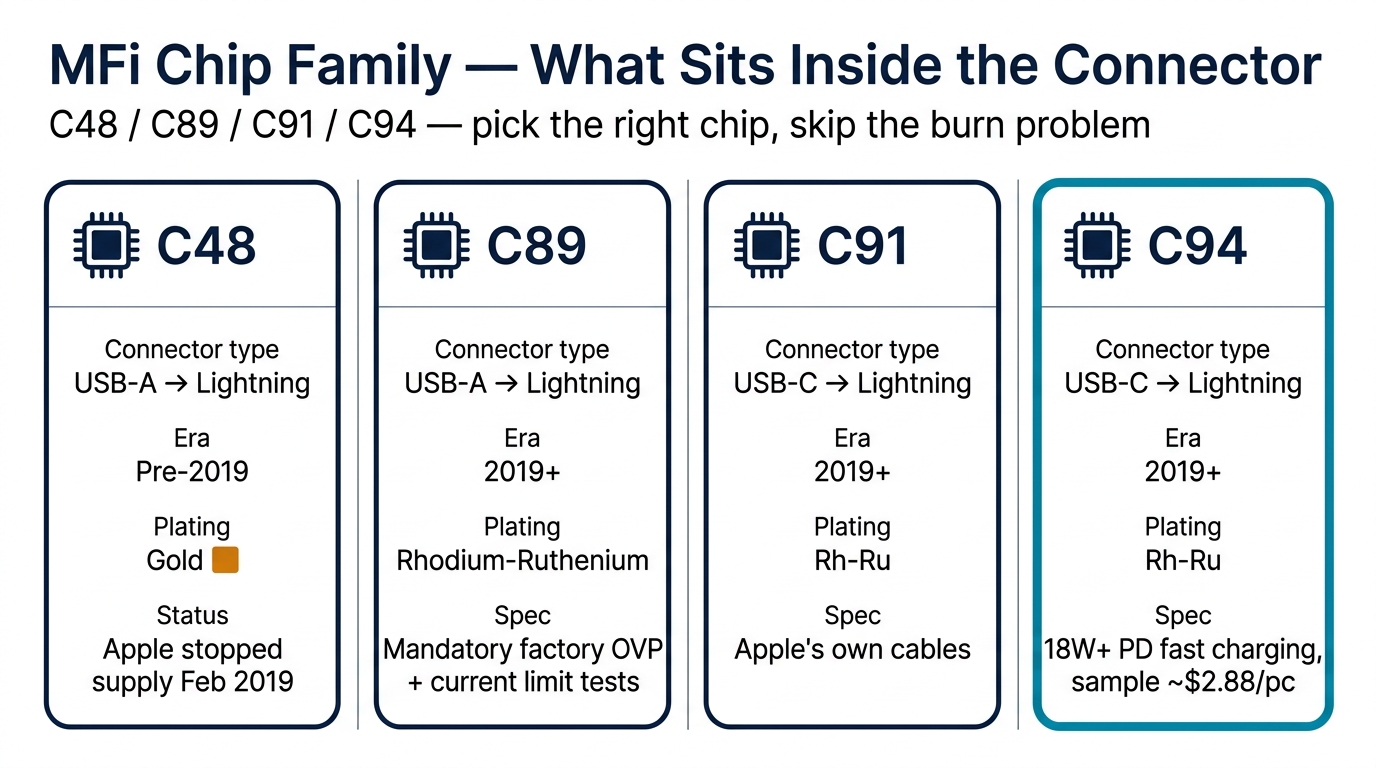 MFi Chip Family — What Sits Inside the Connector

C48 / C89 / C91 / C94 — pick the right chip, skip the burn problem

C48

Connector type
USB-A → Lightning

Era
Pre-2019

Plating
Gold

Status
Apple stopped supply Feb 2019

C89

Connector type
USB-A → Lightning

Era
2019+

Plating
Rhodium-Ruthenium

Spec
Mandatory factory OVP + current limit tests

C91

Connector type
USB-C → Lightning

Era
2019+

Plating
Rh-Ru

Spec
Apple's own cables

C94

Connector type
USB-C → Lightning

Era
2019+

Plating
Rh-Ru

Spec
18W+ PD fast charging, sample ~$2.88/pc